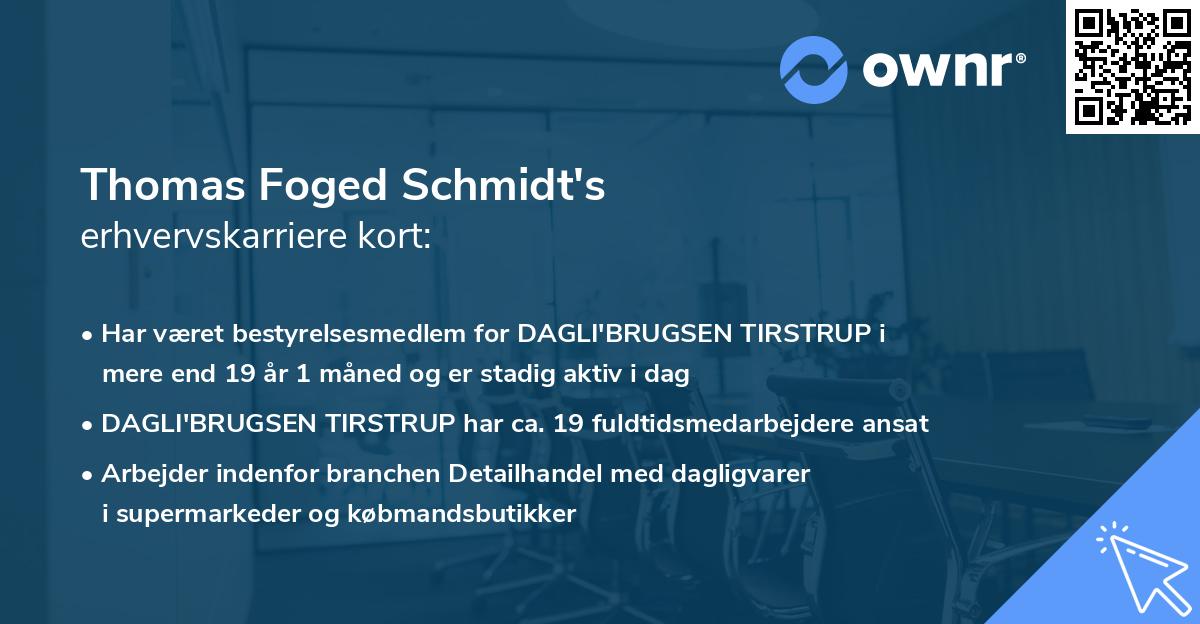 ownr®

Thomas Foged Schmidt's
erhvervskarriere kort:

• Har været bestyrelsesmedlem for DAGLI'BRUGSEN TIRSTRUP i mere end 19 år 1 måned og er stadig aktiv i dag

• DAGLI'BRUGSEN TIRSTRUP har ca. 19 fuldtidsmedarbejdere ansat

• Arbejder indenfor branchen Detailhandel med dagligvarer i supermarkeder og købmandsbutikker